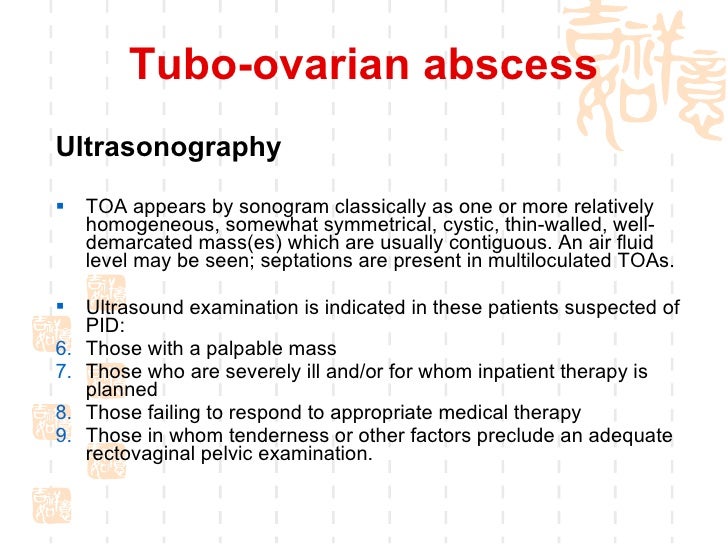 Tubo-ovarian abscess

Ultrasonography

▪ TOA appears by sonogram classically as one or more relatively homogeneous, somewhat symmetrical, cystic, thin-walled, well-demarcated mass(es) which are usually contiguous. An air fluid level may be seen; septations are present in multiloculated TOAs.

▪ Ultrasound examination is indicated in these patients suspected of PID:
6. Those with a palpable mass
7. Those who are severely ill and/or for whom inpatient therapy is planned
8. Those failing to respond to appropriate medical therapy
9. Those in whom tenderness or other factors preclude an adequate rectovaginal pelvic examination.